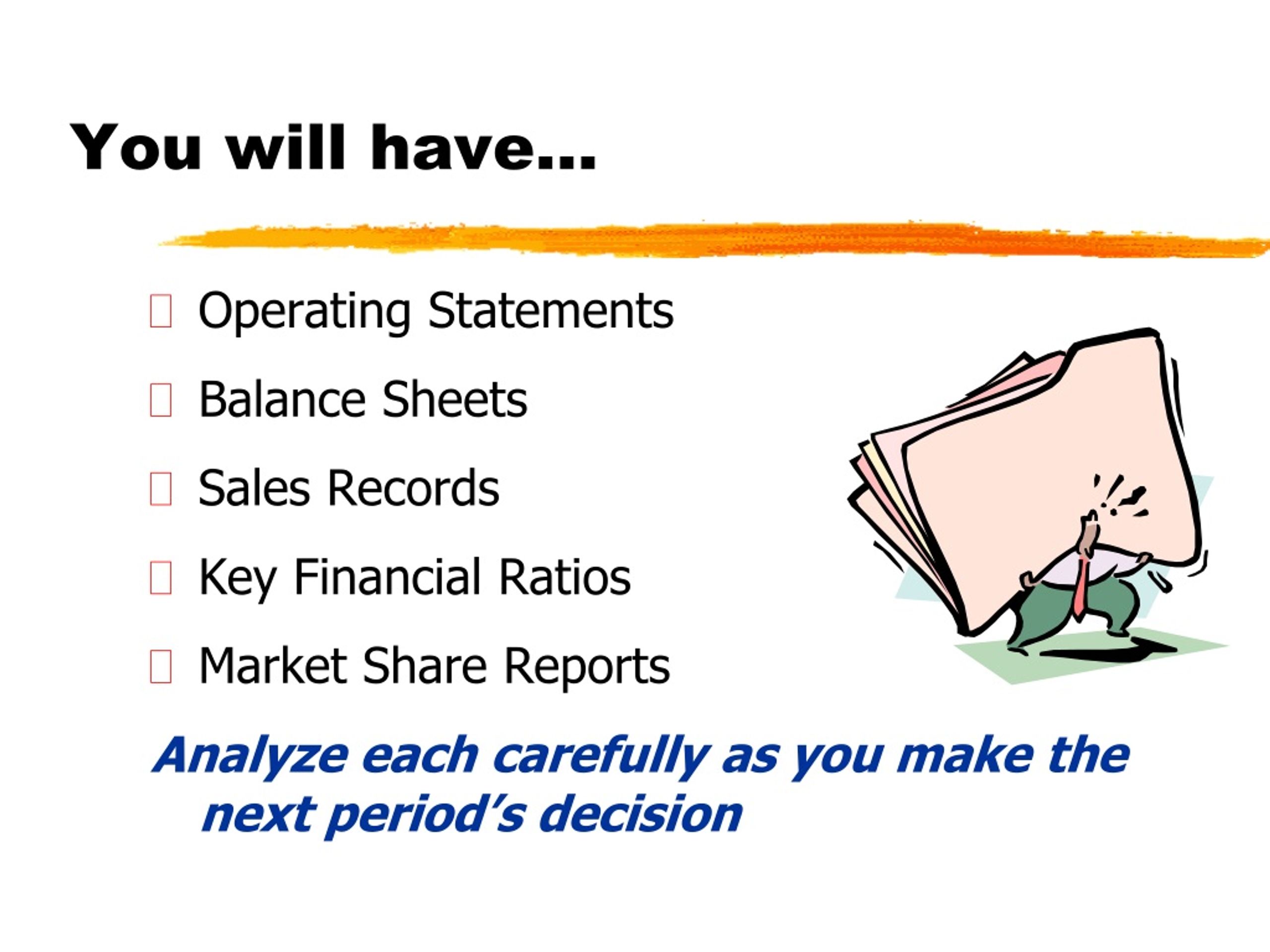 You will have...

Operating Statements

Balance Sheets

Sales Records

Key Financial Ratios

Market Share Reports

Analyze each carefully as you make the next period's decision